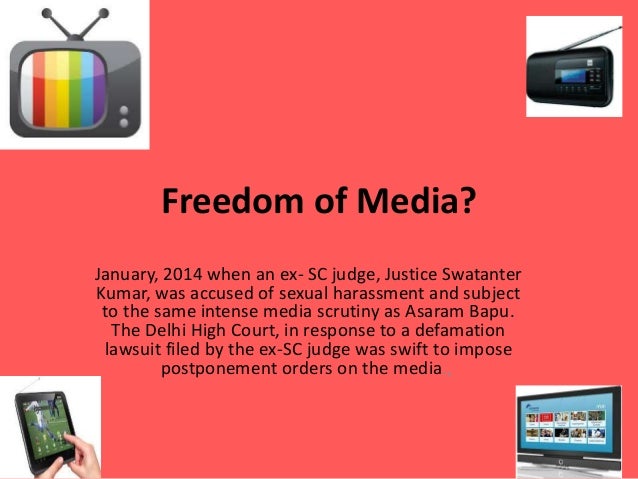 Freedom of Media?

January, 2014 when an ex- SC judge, Justice Swatanter Kumar, was accused of sexual harassment and subject to the same intense media scrutiny as Asaram Bapu. The Delhi High Court, in response to a defamation lawsuit filed by the ex-SC judge was swift to impose postponement orders on the media .